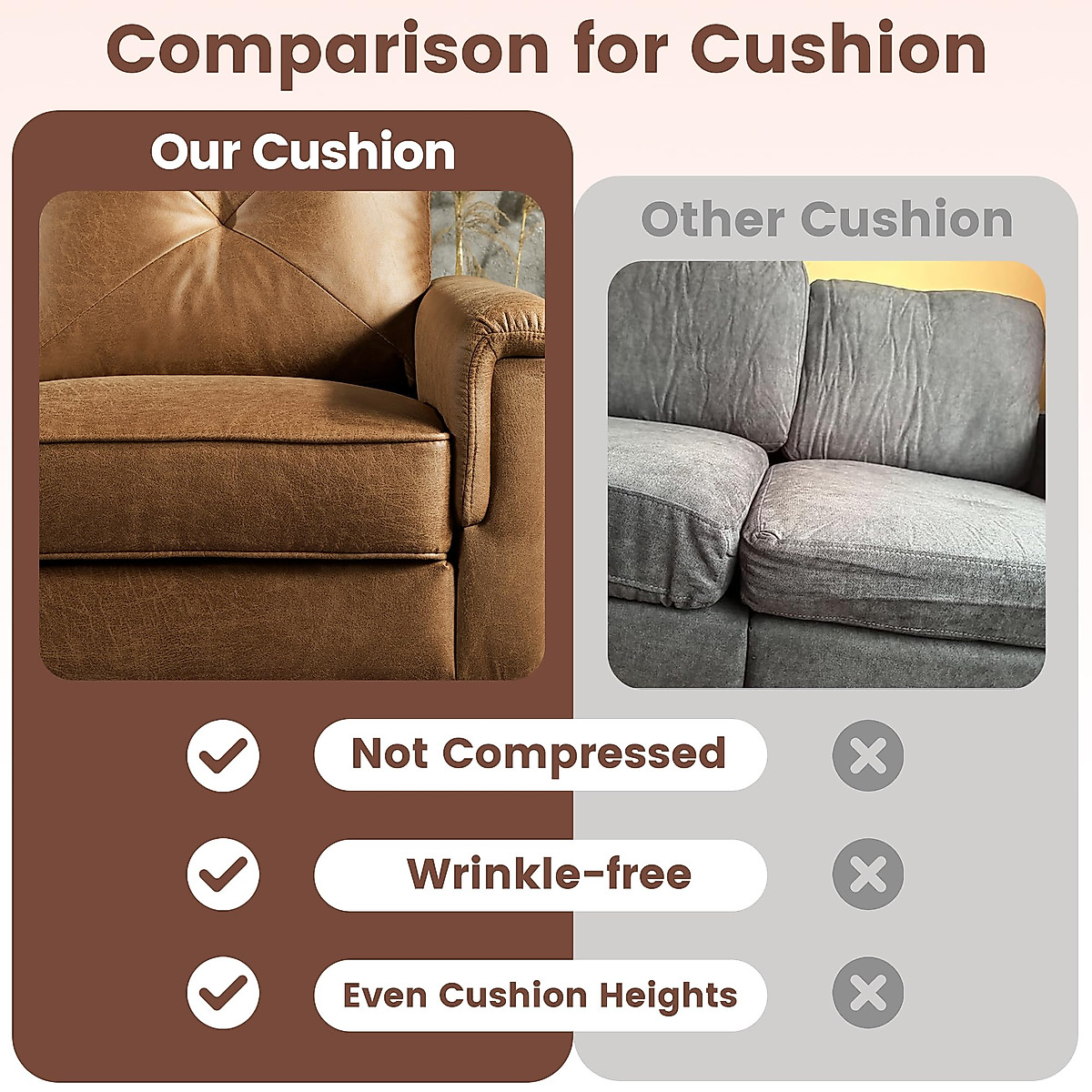 Comparison for Cushion

Our Cushion

Other Cushion

Not Compressed

Wrinkle-free

Even Cushion Heights